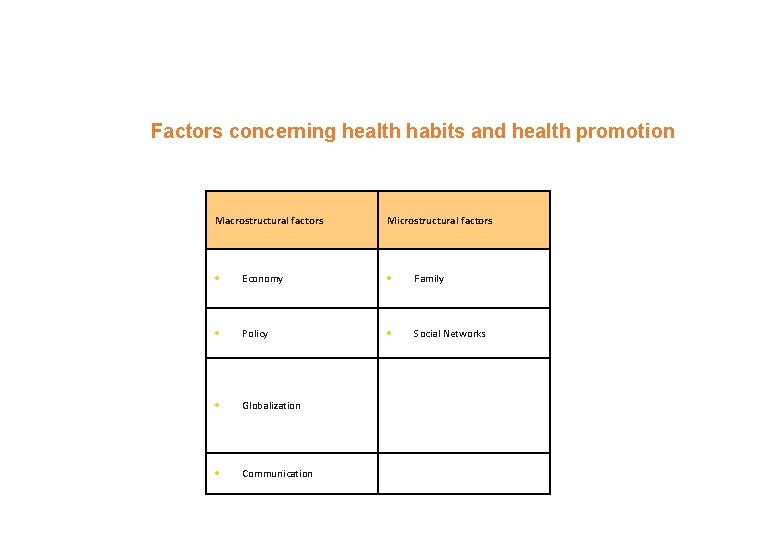 Factors concerning health habits and health promotion

| Macrostructural factors | Microstructural factors |
|---|---|
| • Economy | • Family |
| • Policy | • Social Networks |
| • Globalization | |
| • Communication | |